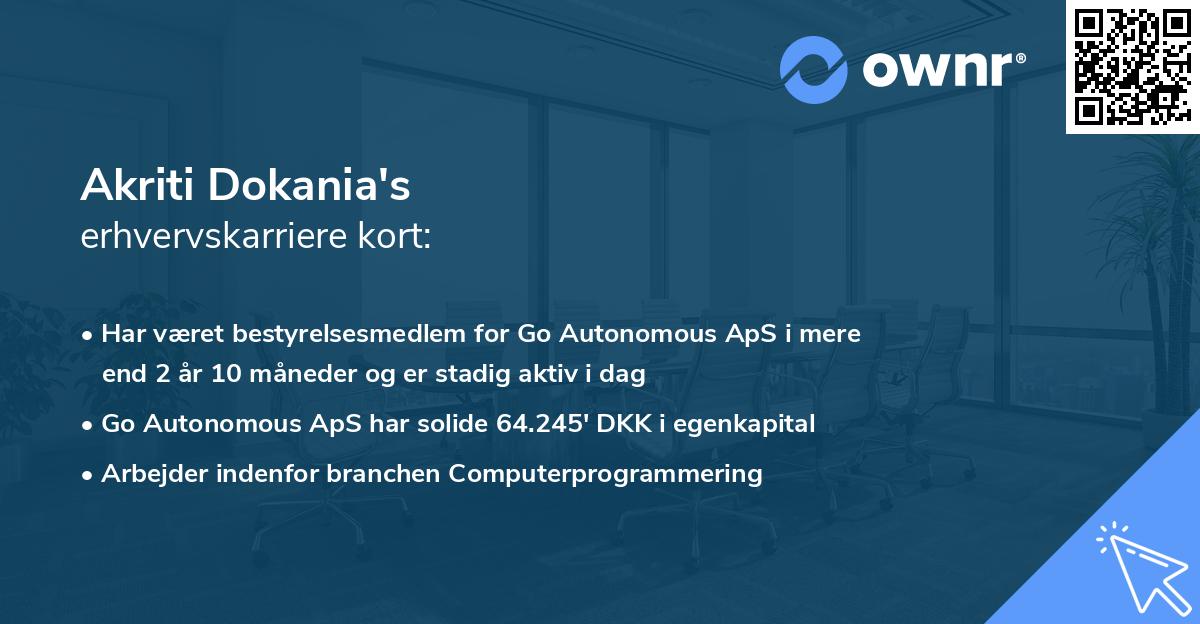 ownr®

Akriti Dokania's
erhvervskarriere kort:

• Har været bestyrelsesmedlem for Go Autonomous ApS i mere end 2 år 10 måneder og er stadig aktiv i dag
• Go Autonomous ApS har solide 64.245' DKK i egenkapital
• Arbejder indenfor branchen Computerprogrammering